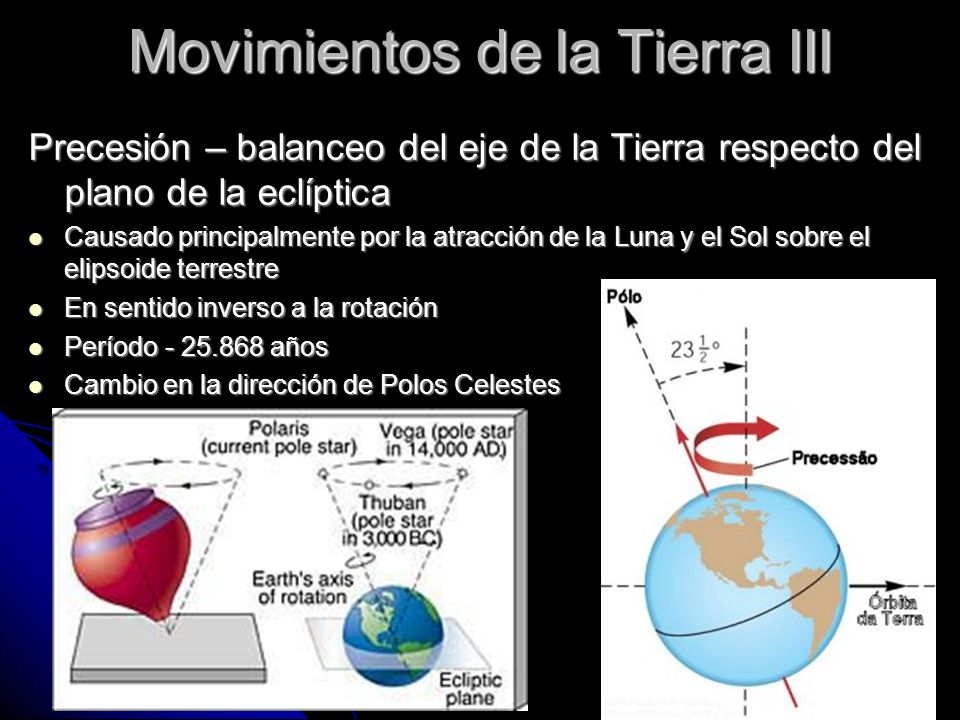 Movimientos de la Tierra III

Precesión – balanceo del eje de la Tierra respecto del plano de la eclíptica

- Causado principalmente por la atracción de la Luna y el Sol sobre el elipsoide terrestre
- En sentido inverso a la rotación
- Período - 25.868 años
- Cambio en la dirección de Polos Celestes

Polaris (current pole star)

Vega (pole star in 14,000 AD)

Thuban (pole star in 3,000 BC)

Earth's axis of rotation

Ecliptic plane

Pólo

$23\frac{1}{2}°$

Precessão

Órbita da Terra